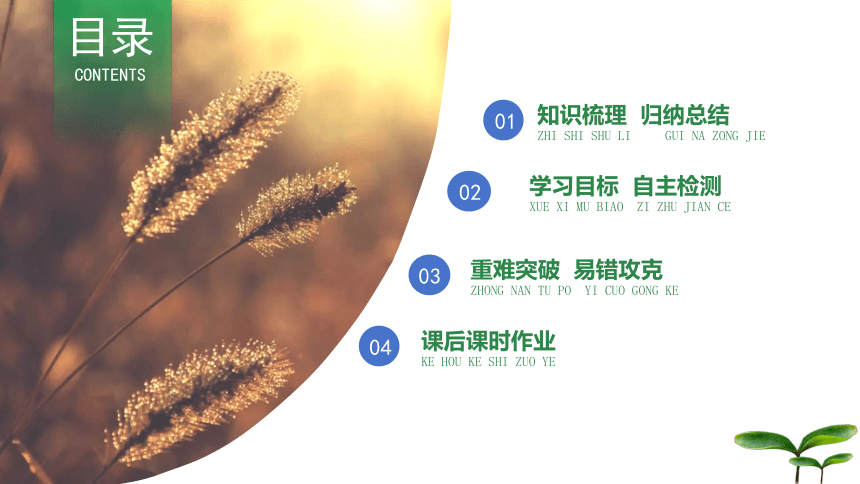 目录
CONTENTS

01 知识梳理 归纳总结
ZHI SHI SHU LI GUI NA ZONG JIE

02 学习目标 自主检测
XUE XI MU BIAO ZI ZHU JIAN CE

03 重难突破 易错攻克
ZHONG NAN TU PO YI CUO GONG KE

04 课后课时作业
KE HOU KE SHI ZUO YE